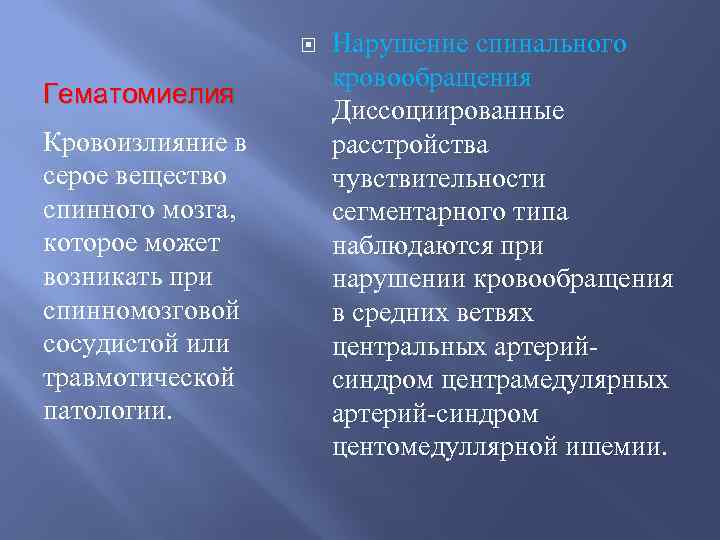 Гематомиелия

Кровоизлияние в серое вещество спинного мозга, которое может возникать при спинномозговой сосудистой или травмотической патологии.

Нарушение спинального кровообращения

Диссоциированные расстройства чувствительности сегментарного типа наблюдаются при нарушении кровообращения в средних ветвях центральных артерий-синдром центрамедулярных артерий-синдром центомедуллярной ишемии.